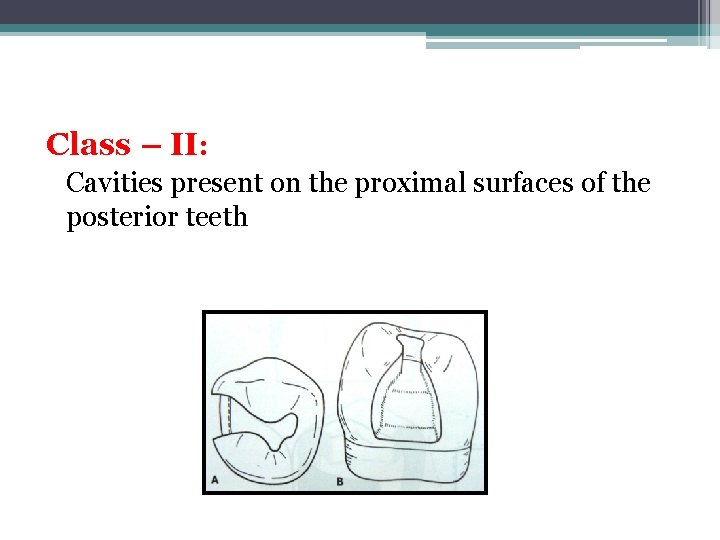 Class – II:

Cavities present on the proximal surfaces of the posterior teeth

A

B